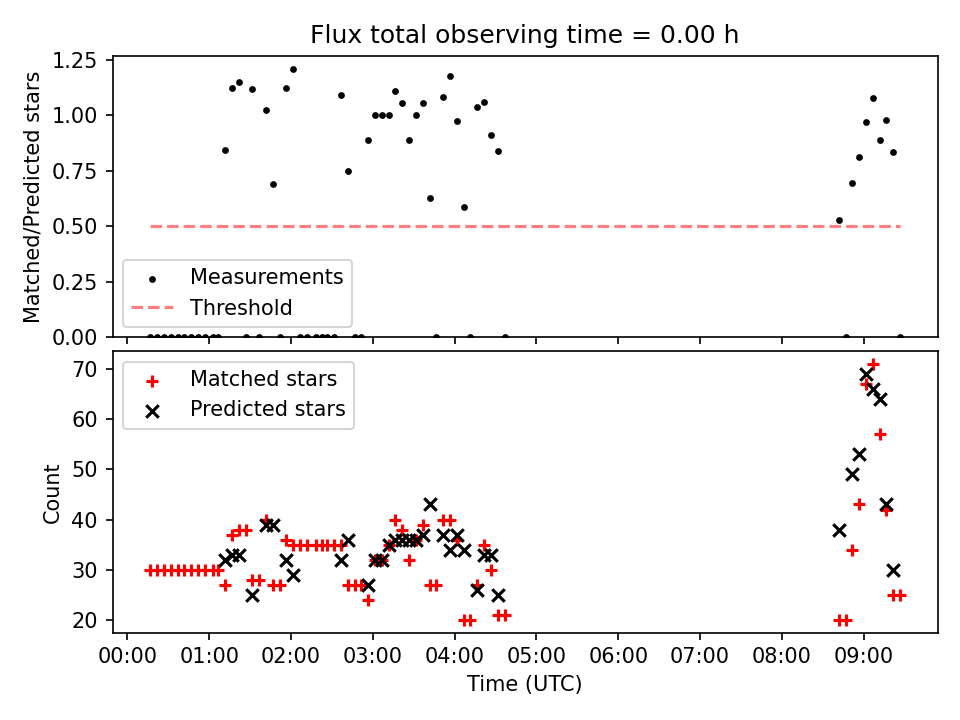 Flux total observing time = 0.00 h

Matched/Predicted stars

1.25
1.00
0.75
0.50
0.25
0.00

Measurements
Threshold

Count

70
60
50
40
30
20

Matched stars
Predicted stars

00:00 01:00 02:00 03:00 04:00 05:00 06:00 07:00 08:00 09:00

Time (UTC)